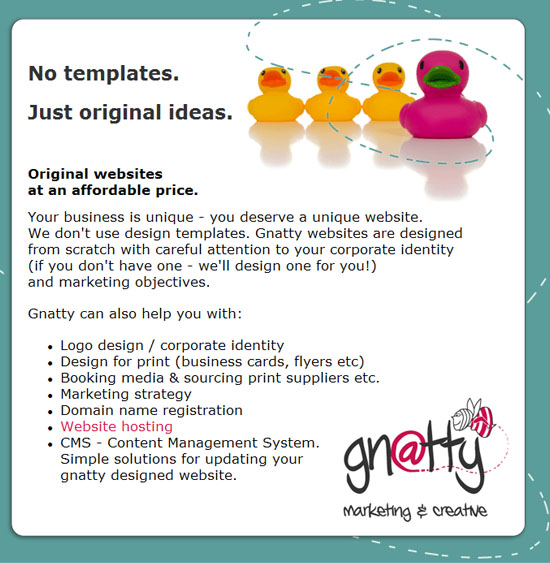 No templates.

Just original ideas.

Original websites at an affordable price.

Your business is unique - you deserve a unique website. We don't use design templates. Gnatty websites are designed from scratch with careful attention to your corporate identity (if you don't have one - we'll design one for you!) and marketing objectives.

Gnatty can also help you with:

- Logo design / corporate identity
- Design for print (business cards, flyers etc)
- Booking media & sourcing print suppliers etc.
- Marketing strategy
- Domain name registration
- Website hosting
- CMS - Content Management System. Simple solutions for updating your gnatty designed website.

gn@tty

marketing & creative